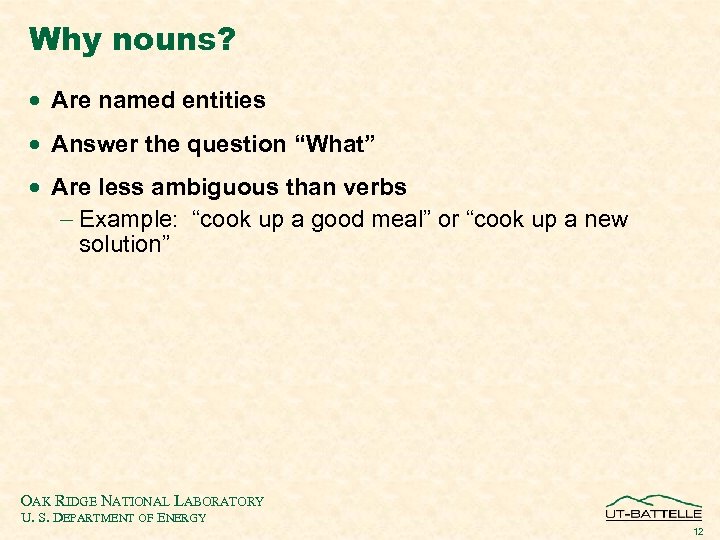 Why nouns?

• Are named entities

• Answer the question “What”

• Are less ambiguous than verbs

– Example: “cook up a good meal” or “cook up a new solution”

OAK RIDGE NATIONAL LABORATORY
U. S. DEPARTMENT OF ENERGY

UT-BATTELLE

12